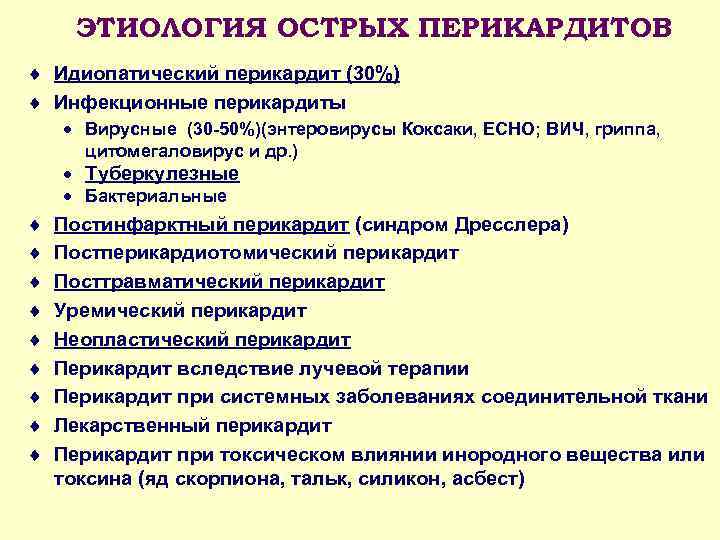 ЭТИОЛОГИЯ ОСТРЫХ ПЕРИКАРДИТОВ

♦ Идиопатический перикардит (30%)
♦ Инфекционные перикардиты
• Вирусные (30-50%)(энтеровирусы Коксаки, ЕСНО; ВИЧ, гриппа, цитомегаловирус и др.)
• Туберкулезные
• Бактериальные
♦ Постинфарктный перикардит (синдром Дресслера)
♦ Постперикардиотомический перикардит
♦ Посттравматический перикардит
♦ Уремический перикардит
♦ Неопластический перикардит
♦ Перикардит вследствие лучевой терапии
♦ Перикардит при системных заболеваниях соединительной ткани
♦ Лекарственный перикардит
♦ Перикардит при токсическом влиянии инородного вещества или токсина (яд скорпиона, тальк, силикон, асбест)